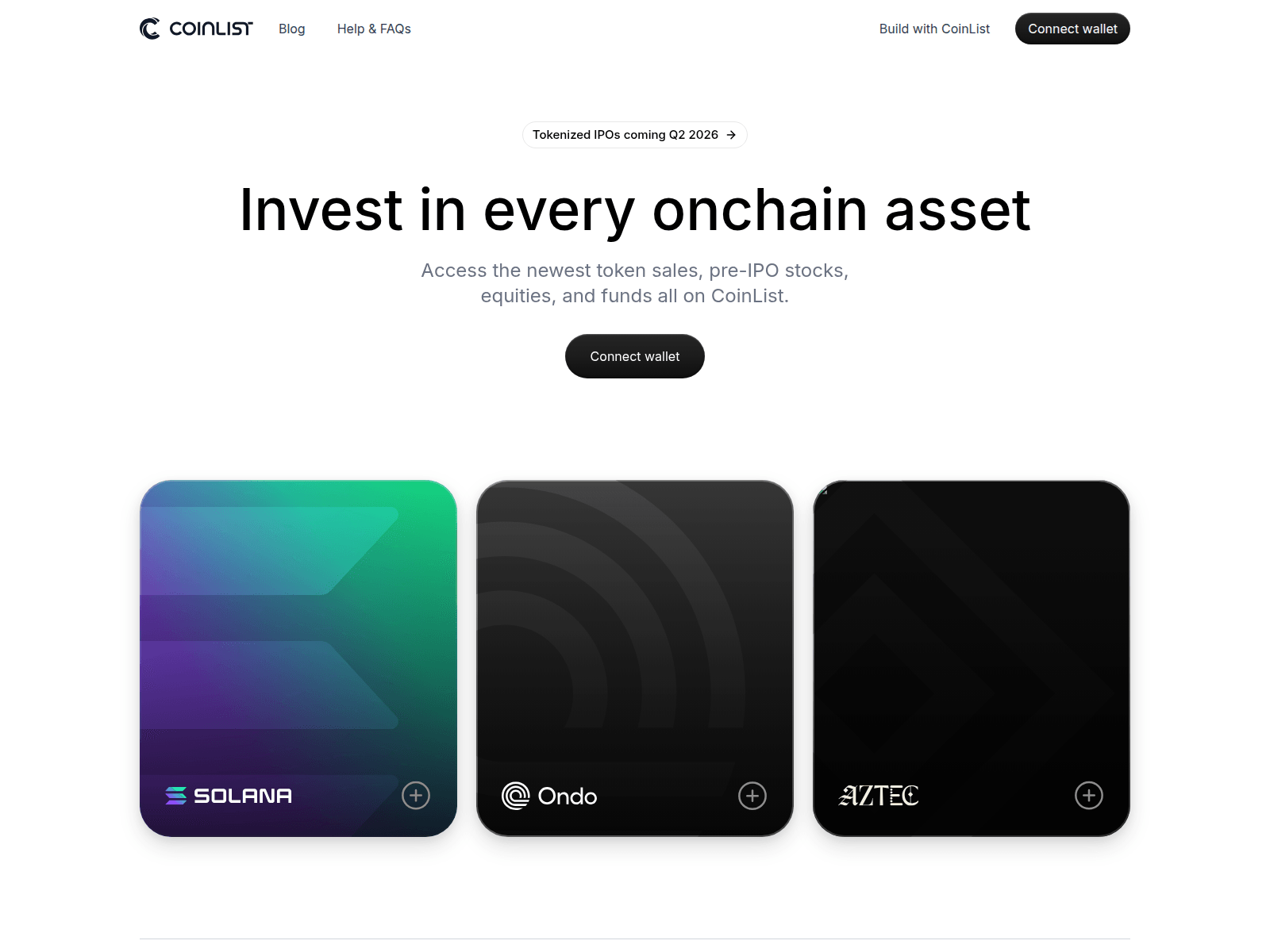 COINLIST Blog Help & FAQs Build with CoinList Connect wallet

Tokenized IPOs coming Q2 2026 →

Invest in every onchain asset

Access the newest token sales, pre-IPO stocks, equities, and funds all on CoinList.

Connect wallet

SOLANA

Ondo

AZTEC